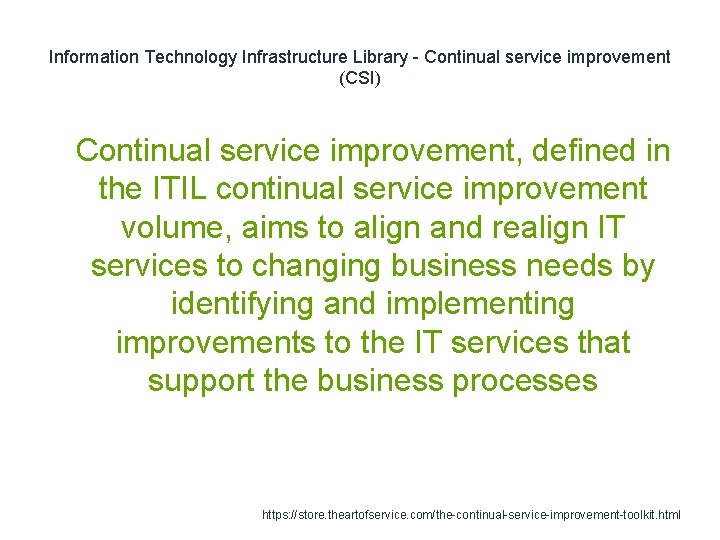 Information Technology Infrastructure Library - Continual service improvement (CSI)

Continual service improvement, defined in the ITIL continual service improvement volume, aims to align and realign IT services to changing business needs by identifying and implementing improvements to the IT services that support the business processes

https://store.theartofservice.com/the-continual-service-improvement-toolkit.html